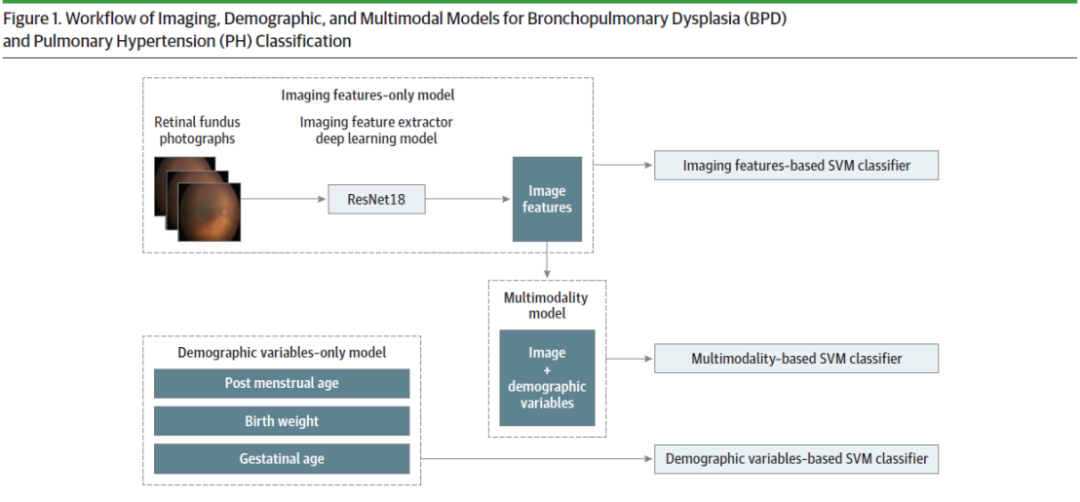 Figure 1. Workflow of Imaging, Demographic, and Multimodal Models for Bronchopulmonary Dysplasia (BPD) and Pulmonary Hypertension (PH) Classification

Imaging features-only model

Retinal fundus photographs

Imaging feature extractor deep learning model

ResNet18

Image features

Imaging features-based SVM classifier

Multimodality model

Image + demographic variables

Multimodality-based SVM classifier

Demographic variables-only model

Post menstrual age

Birth weight

Gestatinal age

Demographic variables-based SVM classifier